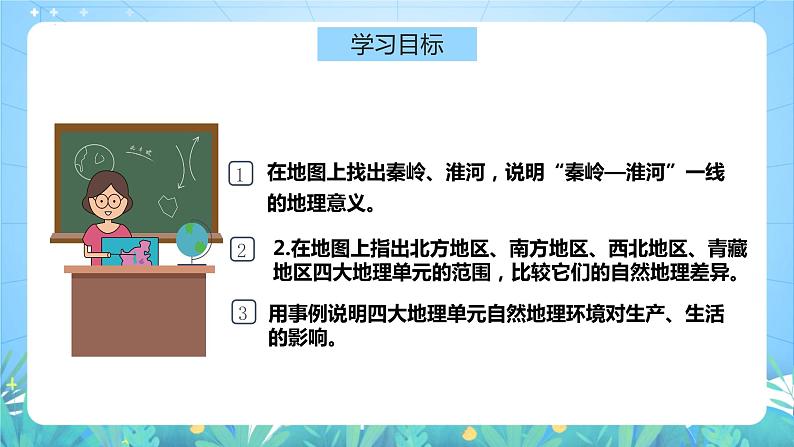 学习目标

1 在地图上找出秦岭、淮河，说明“秦岭—淮河”一线的地理意义。

2 2.在地图上指出北方地区、南方地区、西北地区、青藏地区四大地理单元的范围，比较它们的自然地理差异。

3 用事例说明四大地理单元自然地理环境对生产、生活的影响。